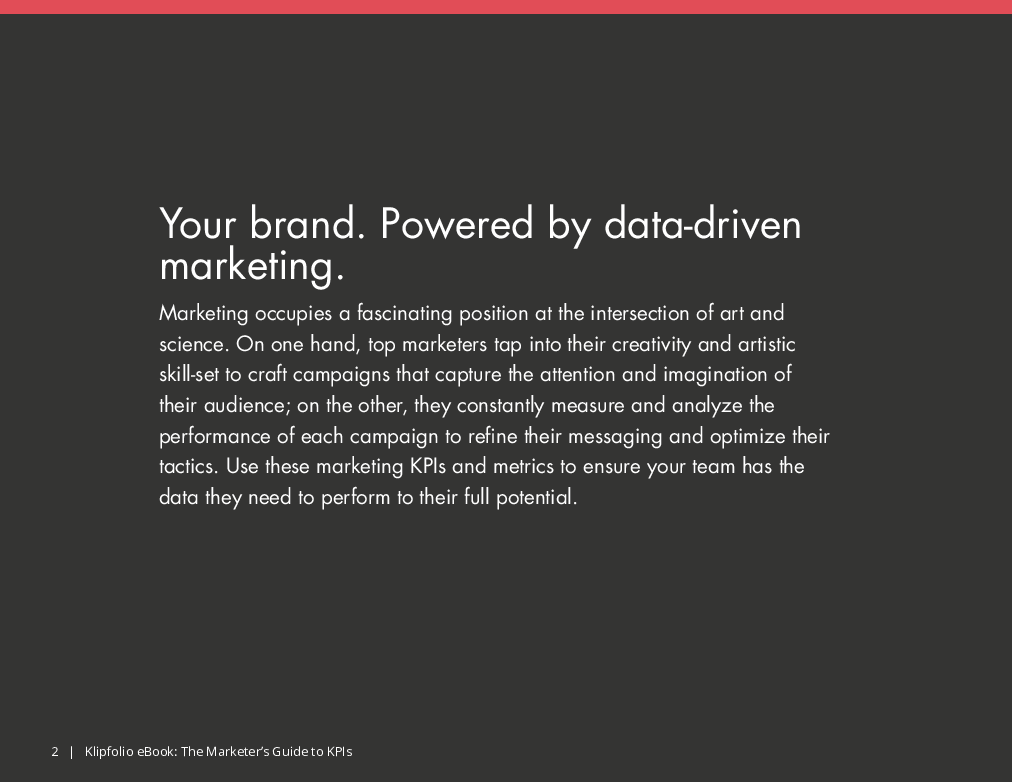 Your brand. Powered by data-driven marketing.

Marketing occupies a fascinating position at the intersection of art and science. On one hand, top marketers tap into their creativity and artistic skill-set to craft campaigns that capture the attention and imagination of their audience; on the other, they constantly measure and analyze the performance of each campaign to refine their messaging and optimize their tactics. Use these marketing KPIs and metrics to ensure your team has the data they need to perform to their full potential.

2 | Klipfolio eBook: The Marketer's Guide to KPIs